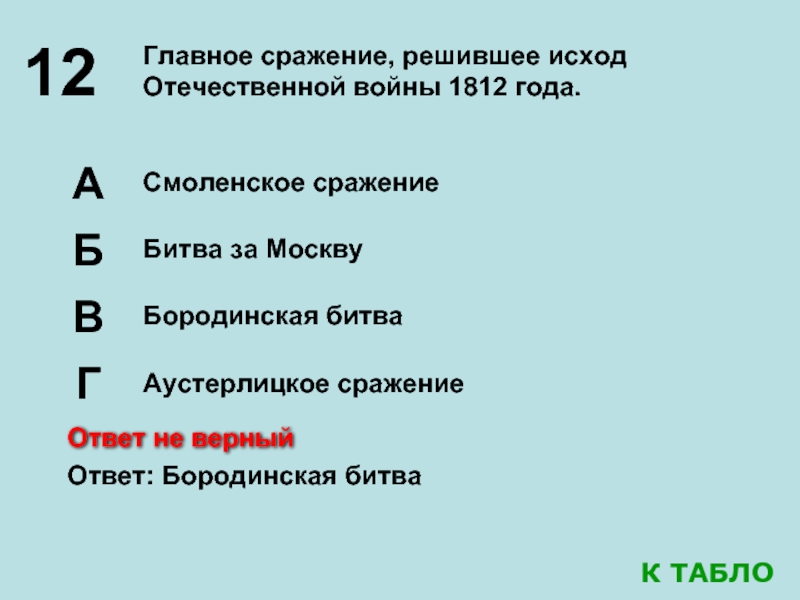 12 Главное сражение, решившее исход Отечественной войны 1812 года.

А Смоленское сражение

Б Битва за Москву

В Бородинская битва

Г Аустерлицкое сражение

Ответ не верный

Ответ: Бородинская битва

К ТАБЛО